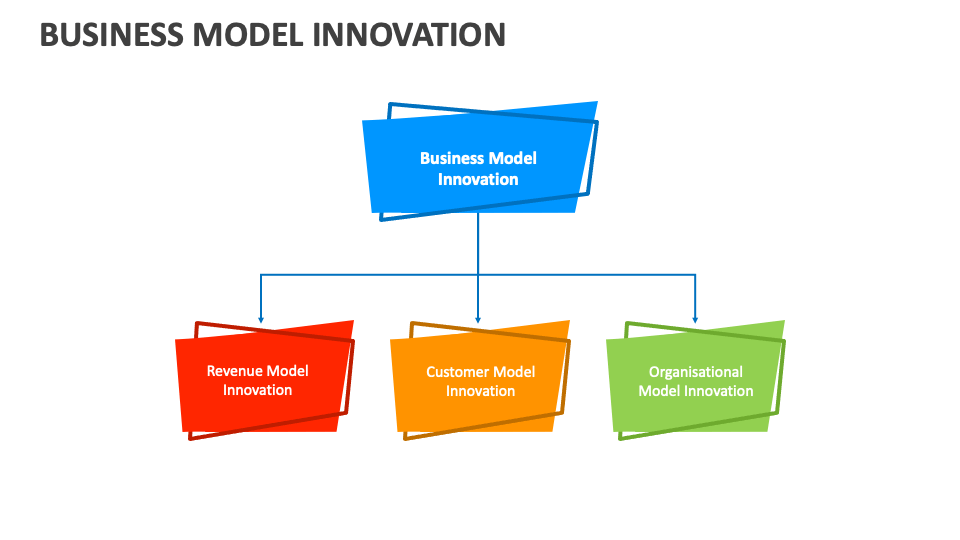 BUSINESS MODEL INNOVATION

Business Model Innovation

Revenue Model Innovation

Customer Model Innovation

Organisational Model Innovation